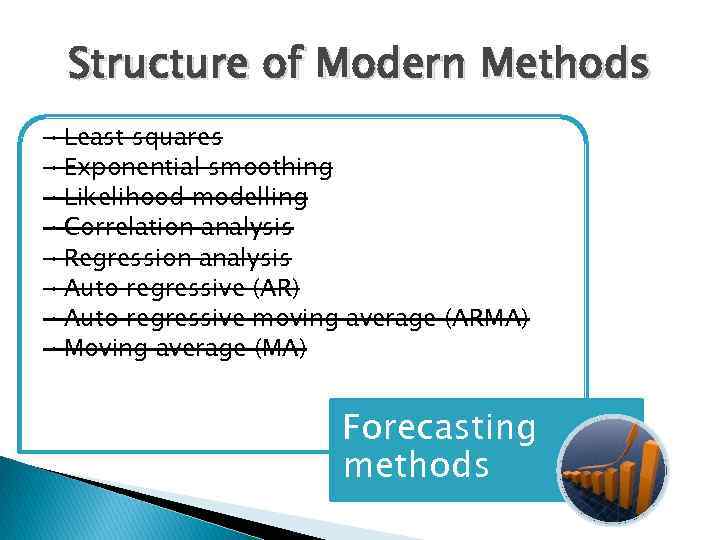 Structure of Modern Methods

- Least squares
- Exponential smoothing
- Likelihood modelling
- Correlation analysis
- Regression analysis
- Auto regressive (AR)
- Auto regressive moving average (ARMA)
- Moving average (MA)

Forecasting methods